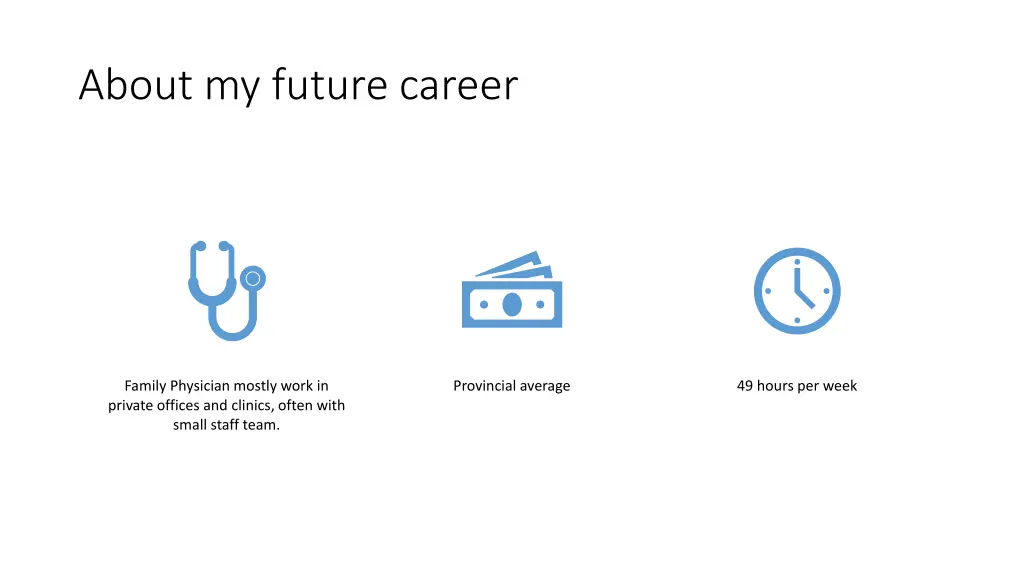 About my future career

Family Physician mostly work in private offices and clinics, often with small staff team.

Provincial average

49 hours per week